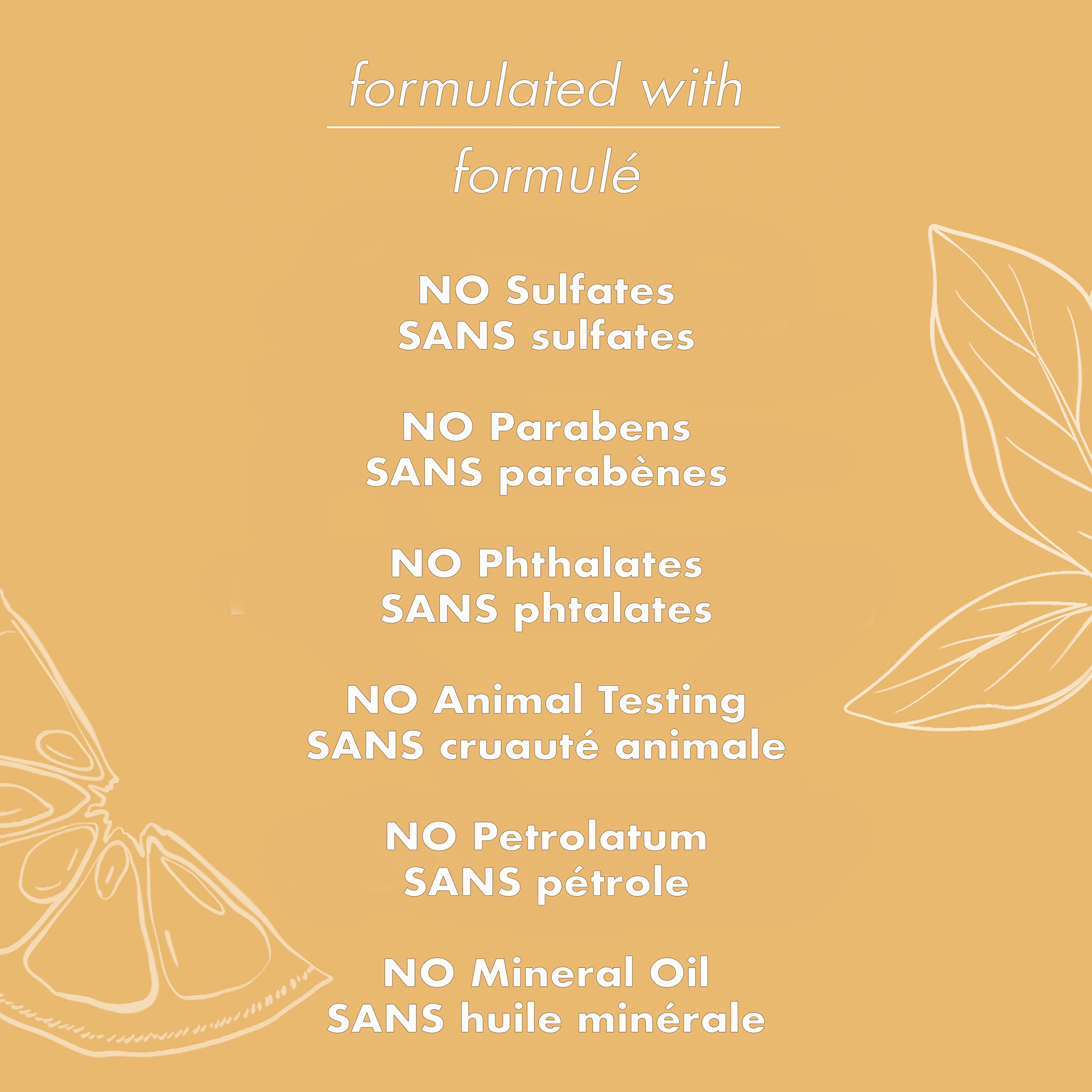 formulated with

formulé

NO Sulfates
SANS sulfates

NO Parabens
SANS parabènes

NO Phthalates
SANS phtalates

NO Animal Testing
SANS cruauté animale

NO Petrolatum
SANS pétrole

NO Mineral Oil
SANS huile minérale